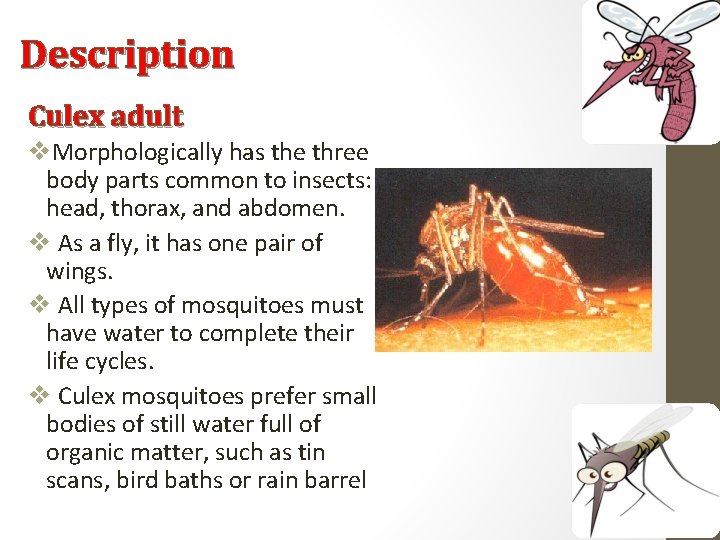 Description

Culex adult

❖Morphologically has the three body parts common to insects: head, thorax, and abdomen.

❖ As a fly, it has one pair of wings.

❖ All types of mosquitoes must have water to complete their life cycles.

❖ Culex mosquitoes prefer small bodies of still water full of organic matter, such as tin scans, bird baths or rain barrel